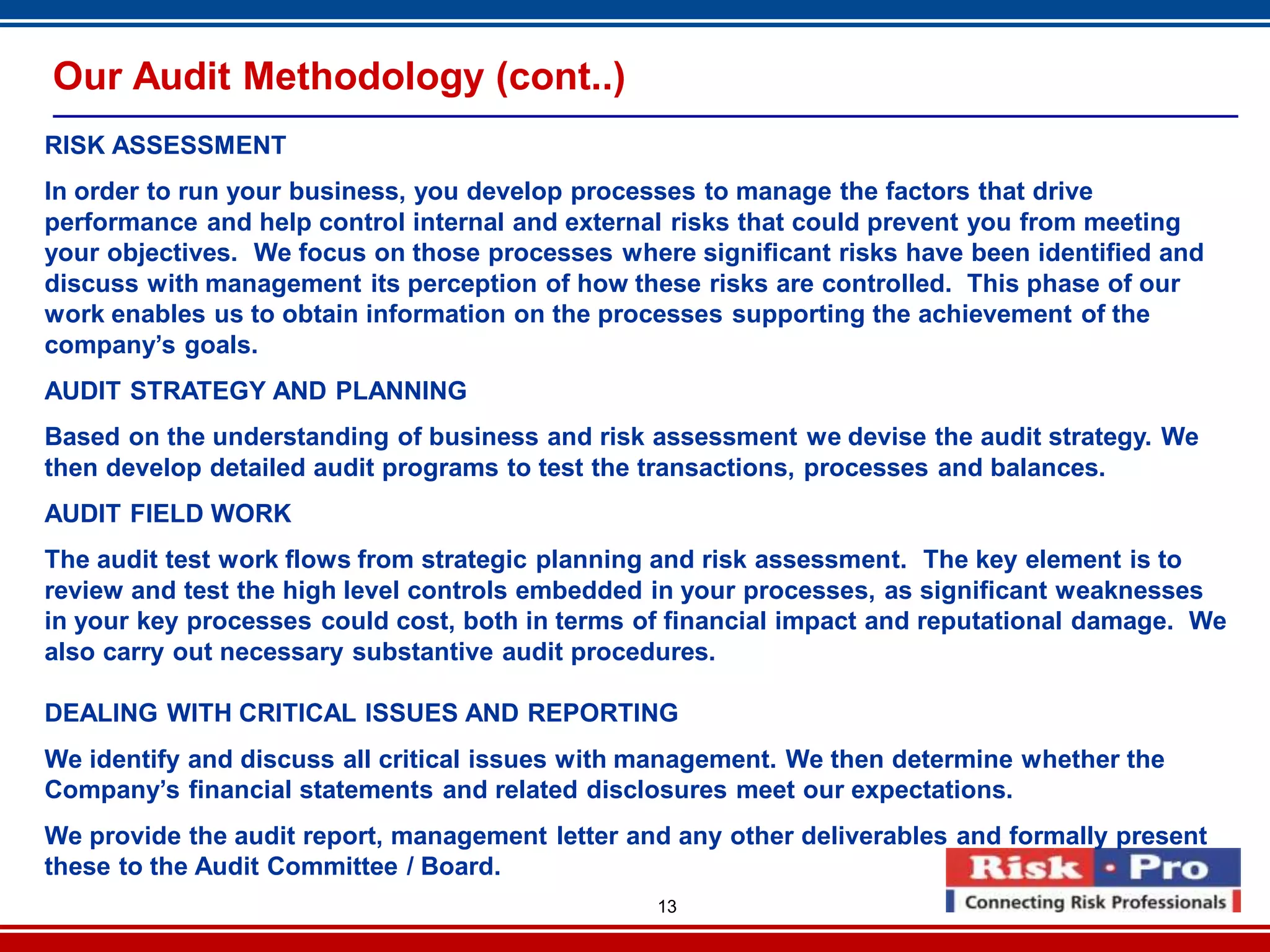 Our Audit Methodology (cont..)

RISK ASSESSMENT

In order to run your business, you develop processes to manage the factors that drive performance and help control internal and external risks that could prevent you from meeting your objectives. We focus on those processes where significant risks have been identified and discuss with management its perception of how these risks are controlled. This phase of our work enables us to obtain information on the processes supporting the achievement of the company's goals.

AUDIT STRATEGY AND PLANNING

Based on the understanding of business and risk assessment we devise the audit strategy. We then develop detailed audit programs to test the transactions, processes and balances.

AUDIT FIELD WORK

The audit test work flows from strategic planning and risk assessment. The key element is to review and test the high level controls embedded in your processes, as significant weaknesses in your key processes could cost, both in terms of financial impact and reputational damage. We also carry out necessary substantive audit procedures.

DEALING WITH CRITICAL ISSUES AND REPORTING

We identify and discuss all critical issues with management. We then determine whether the Company's financial statements and related disclosures meet our expectations.

We provide the audit report, management letter and any other deliverables and formally present these to the Audit Committee / Board.

13

Risk · Pro
Connecting Risk Professionals